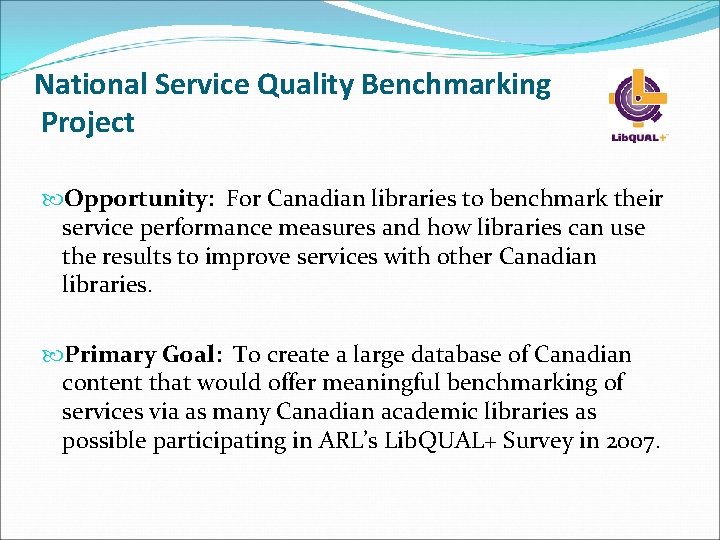 National Service Quality Benchmarking Project

LibQUAL+

Opportunity: For Canadian libraries to benchmark their service performance measures and how libraries can use the results to improve services with other Canadian libraries.

Primary Goal: To create a large database of Canadian content that would offer meaningful benchmarking of services via as many Canadian academic libraries as possible participating in ARL's LibQUAL+ Survey in 2007.